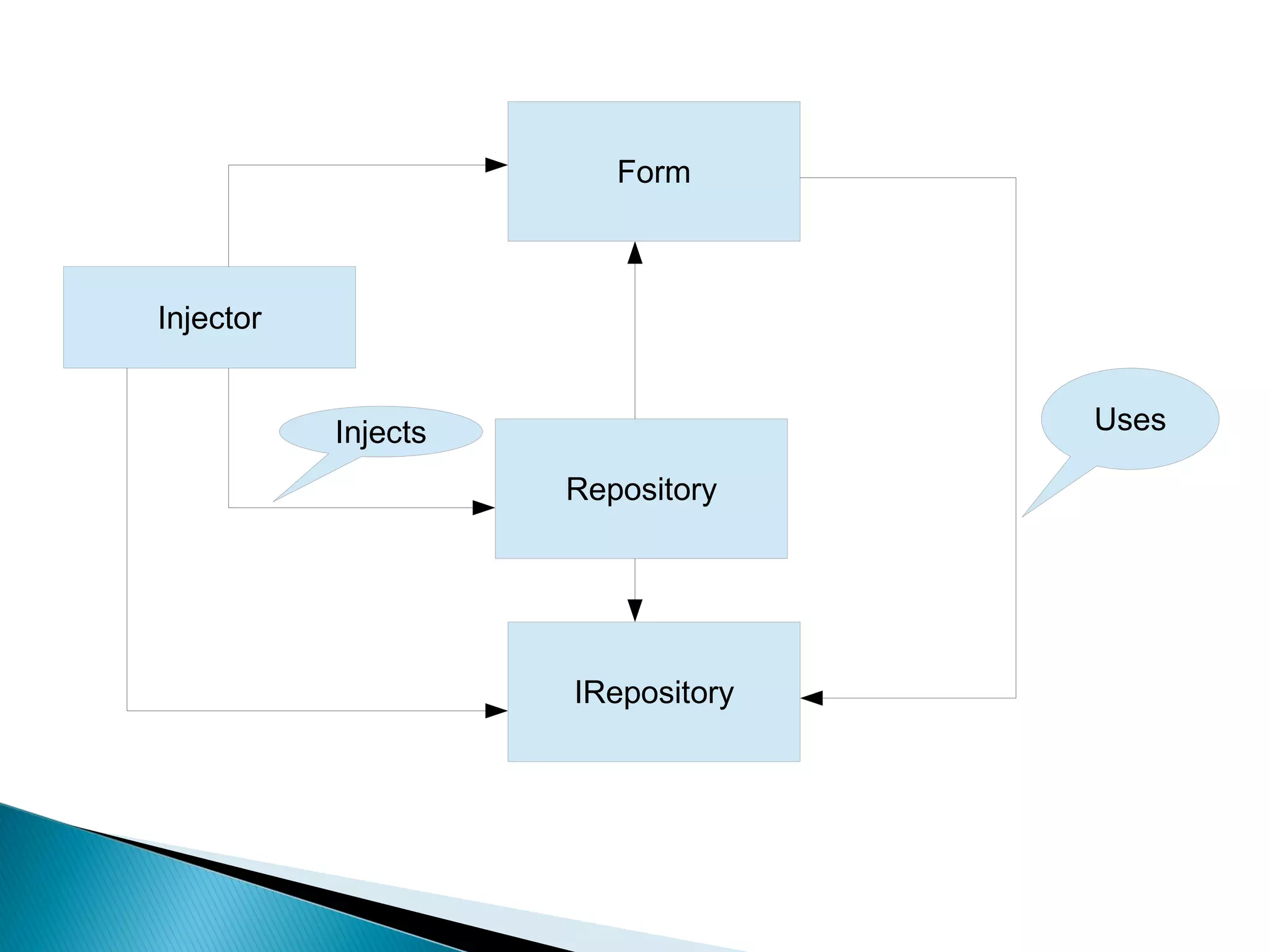 Form

Injector

Injects

Repository

Uses

IRepository